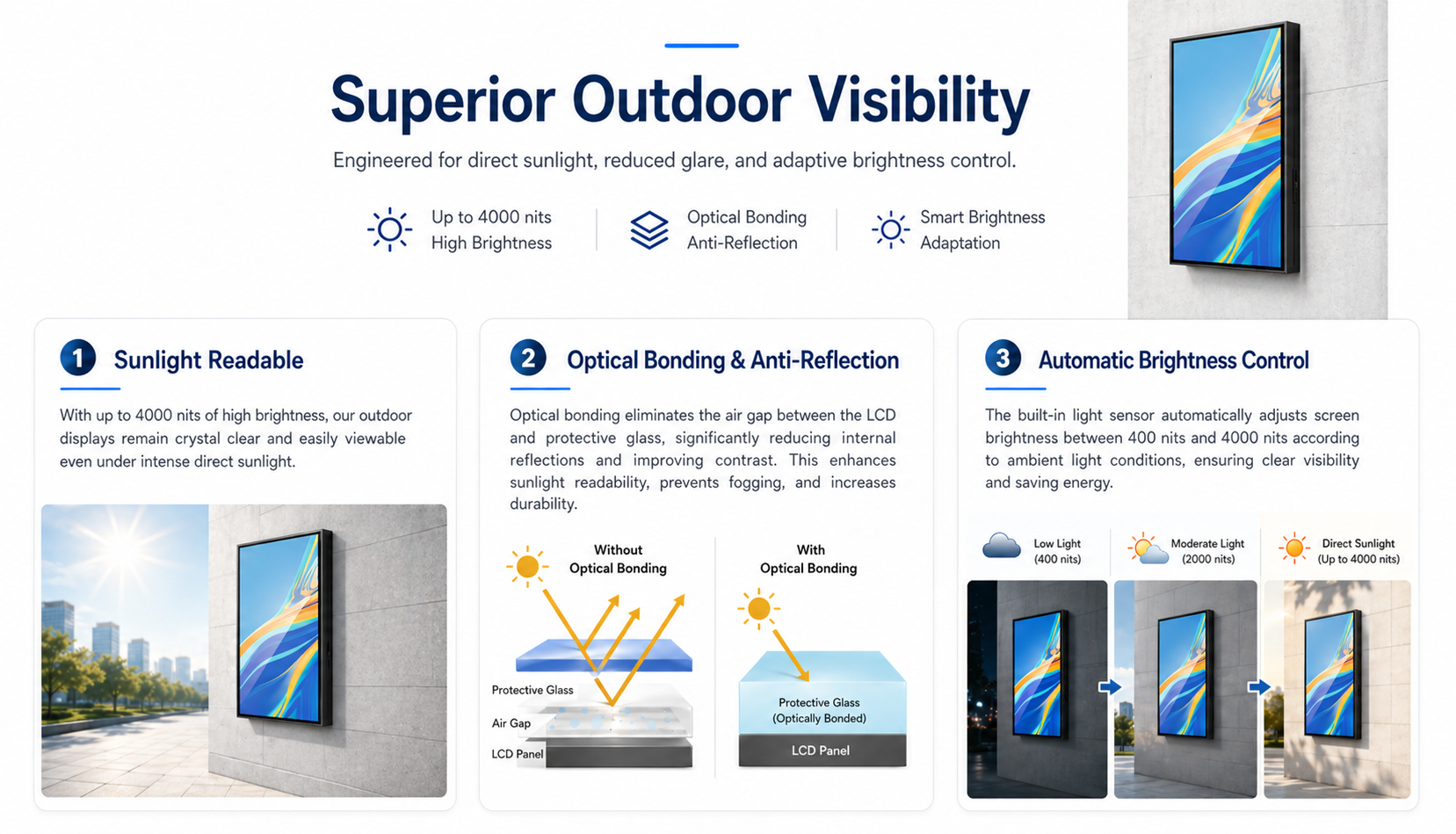 Superior Outdoor Visibility

Engineered for direct sunlight, reduced glare, and adaptive brightness control.

Up to 4000 nits
High Brightness

Optical Bonding
Anti-Reflection

Smart Brightness
Adaptation

1 Sunlight Readable

With up to 4000 nits of high brightness, our outdoor displays remain crystal clear and easily viewable even under intense direct sunlight.

2 Optical Bonding & Anti-Reflection

Optical bonding eliminates the air gap between the LCD and protective glass, significantly reducing internal reflections and improving contrast. This enhances sunlight readability, prevents fogging, and increases durability.

Without
Optical Bonding

Protective Glass
Air Gap
LCD Panel

With
Optical Bonding

Protective Glass
(Optically Bonded)
LCD Panel

3 Automatic Brightness Control

The built-in light sensor automatically adjusts screen brightness between 400 nits and 4000 nits according to ambient light conditions, ensuring clear visibility and saving energy.

Low Light
(400 nits)

Moderate Light
(2000 nits)

Direct Sunlight
(Up to 4000 nits)